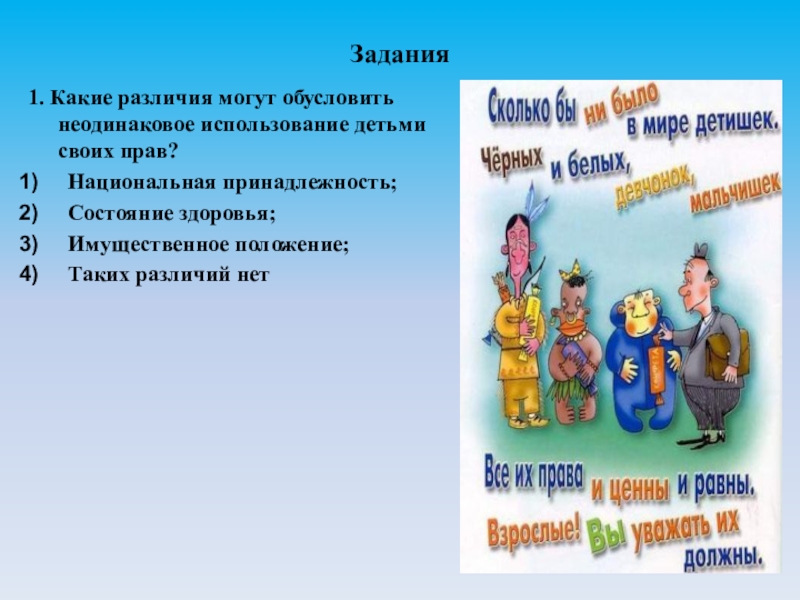 Задания

1. Какие различия могут обусловить неодинаковое использование детьми своих прав?

1) Национальная принадлежность;
2) Состояние здоровья;
3) Имущественное положение;
4) Таких различий нет

Сколько бы ни было в мире детишек.
Чёрных и белых, девчонок, мальчишек

Все их права и ценны и равны.
Взрослые! Вы уважать их должны.